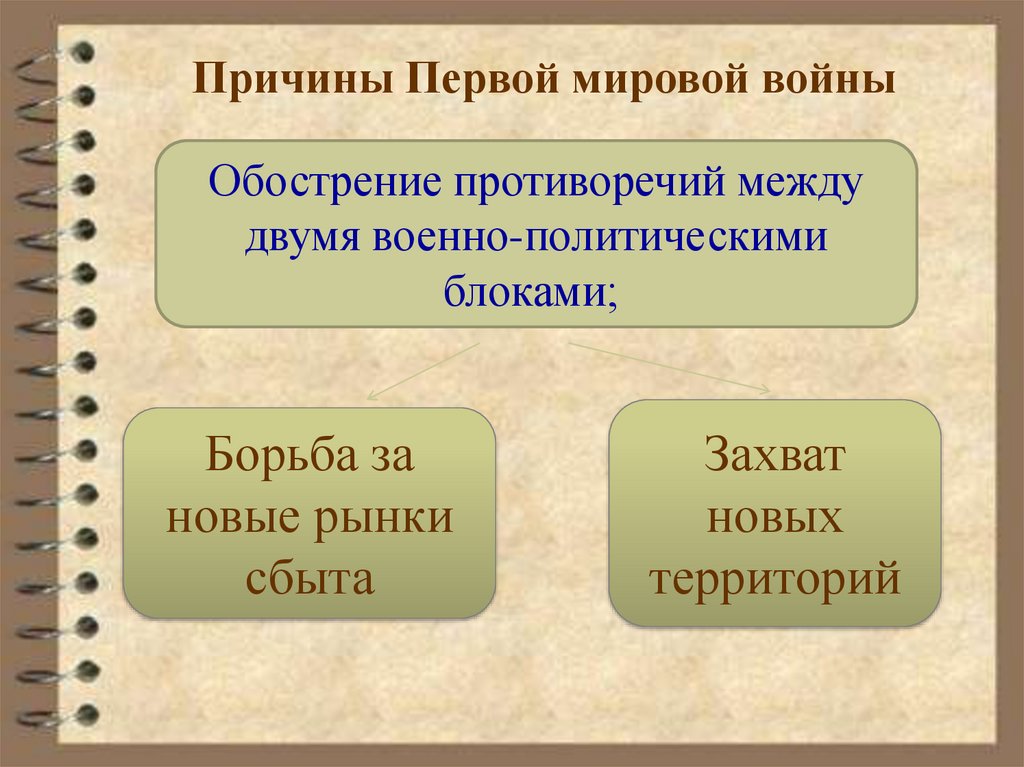 Причины Первой мировой войны

Обострение противоречий между двумя военно-политическими блоками;

Борьба за новые рынки сбыта

Захват новых территорий